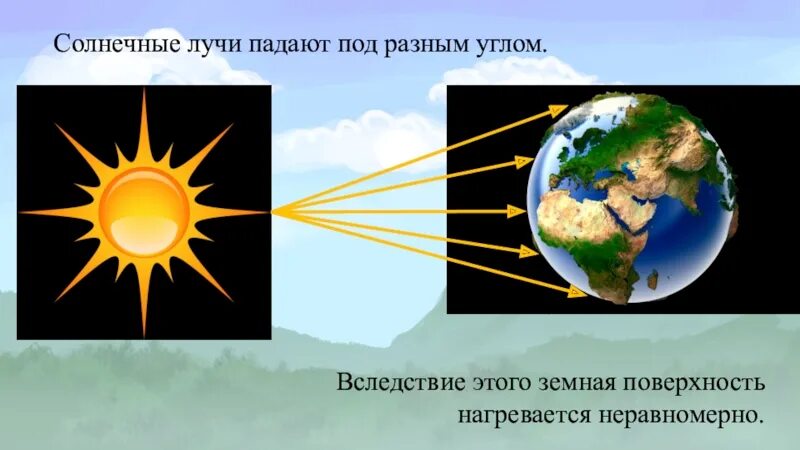 Солнечные лучи падают под разным углом.

Вследствие этого земная поверхность нагревается неравномерно.